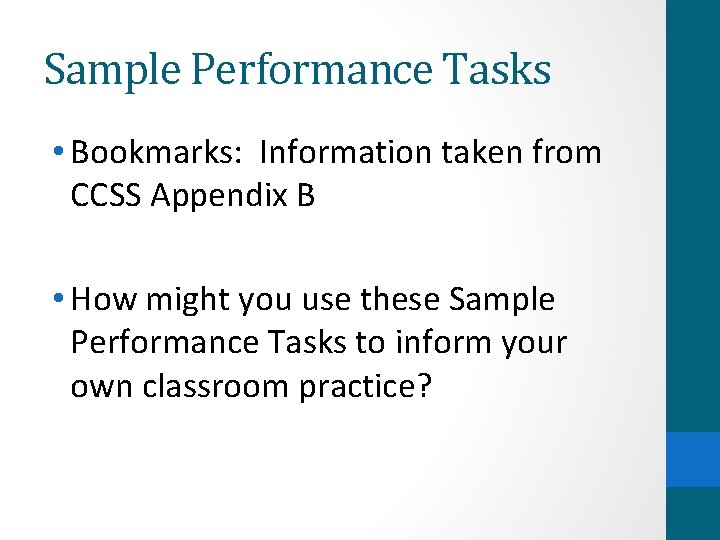 Sample Performance Tasks

• Bookmarks:  Information taken from CCSS Appendix B

• How might you use these Sample Performance Tasks to inform your own classroom practice?